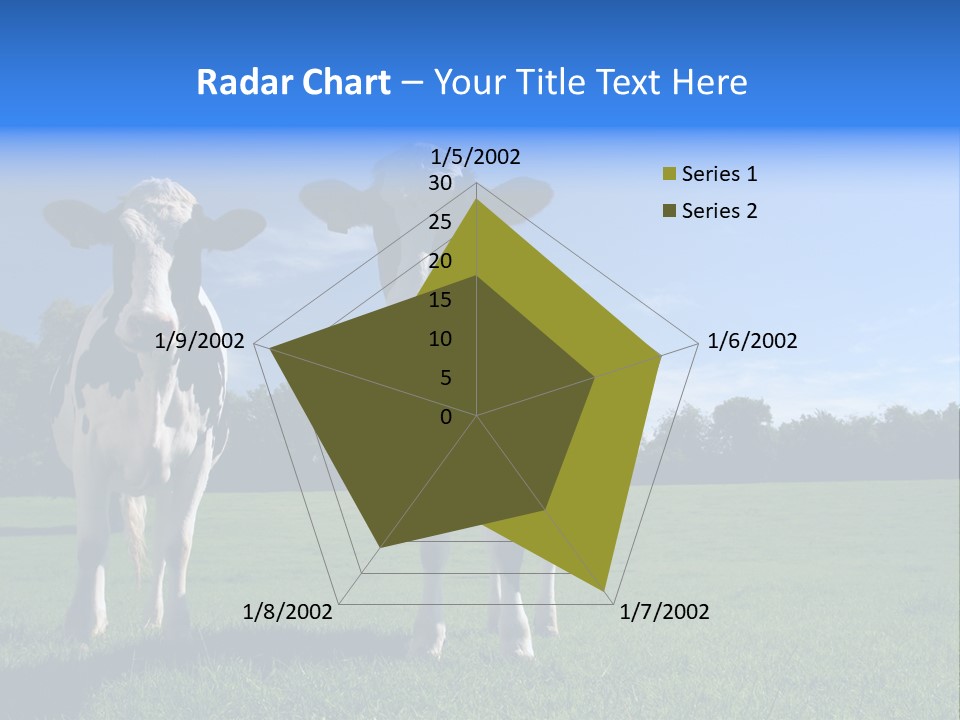 Radar Chart – Your Title Text Here

1/5/2002
30
25
20
15
10
5
0
1/6/2002
1/7/2002
1/8/2002
1/9/2002

Series 1
Series 2